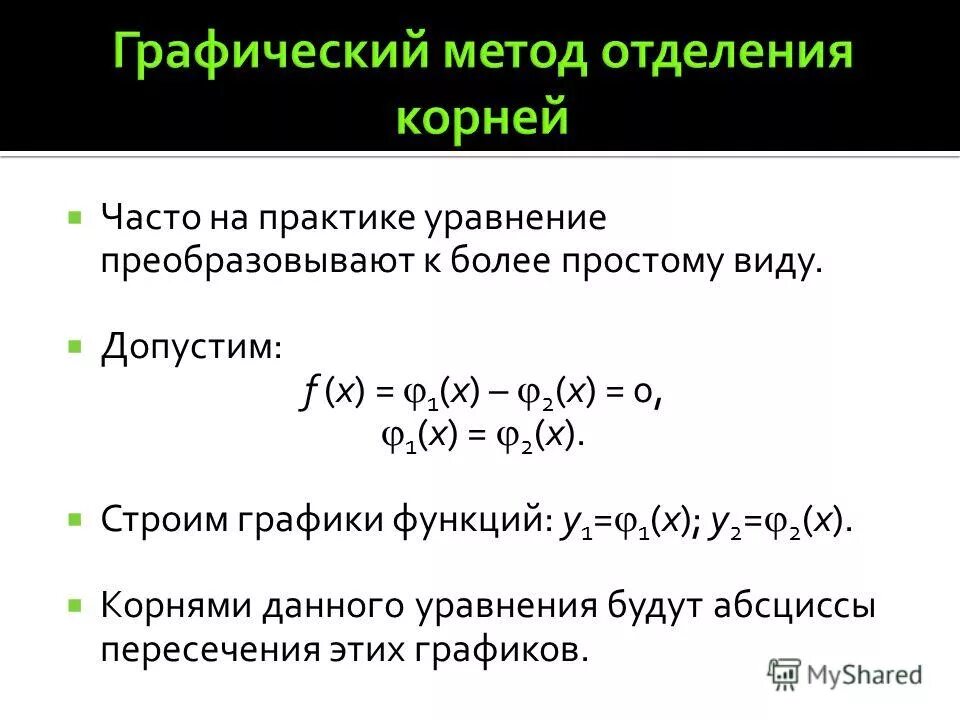 Графический метод отделения корней

Часто на практике уравнение преобразовывают к более простому виду.

Допустим:

$f(x) = \varphi_1(x) - \varphi_2(x) = 0,$

$\varphi_1(x) = \varphi_2(x).$

Строим графики функций: $y_1=\varphi_1(x)$; $y_2=\varphi_2(x)$.

Корнями данного уравнения будут абсциссы пересечения этих графиков.

MyShared